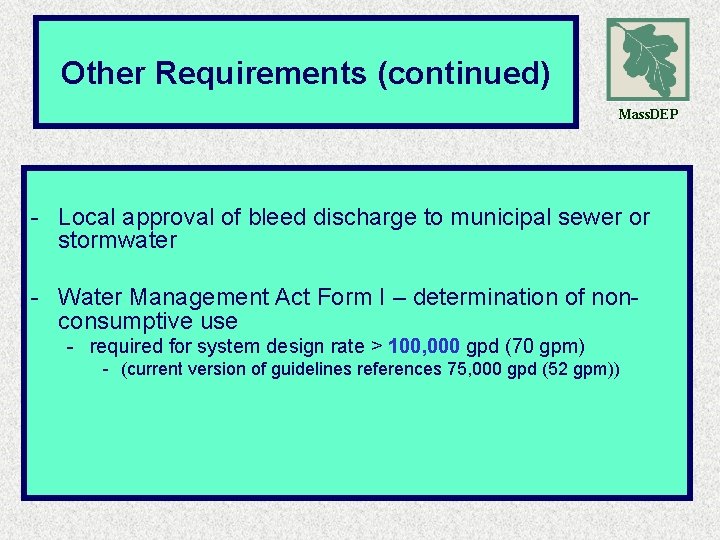 Other Requirements (continued)

MassDEP

- Local approval of bleed discharge to municipal sewer or stormwater

- Water Management Act Form I – determination of non-consumptive use

- required for system design rate > 100,000 gpd (70 gpm)

- (current version of guidelines references 75,000 gpd (52 gpm))